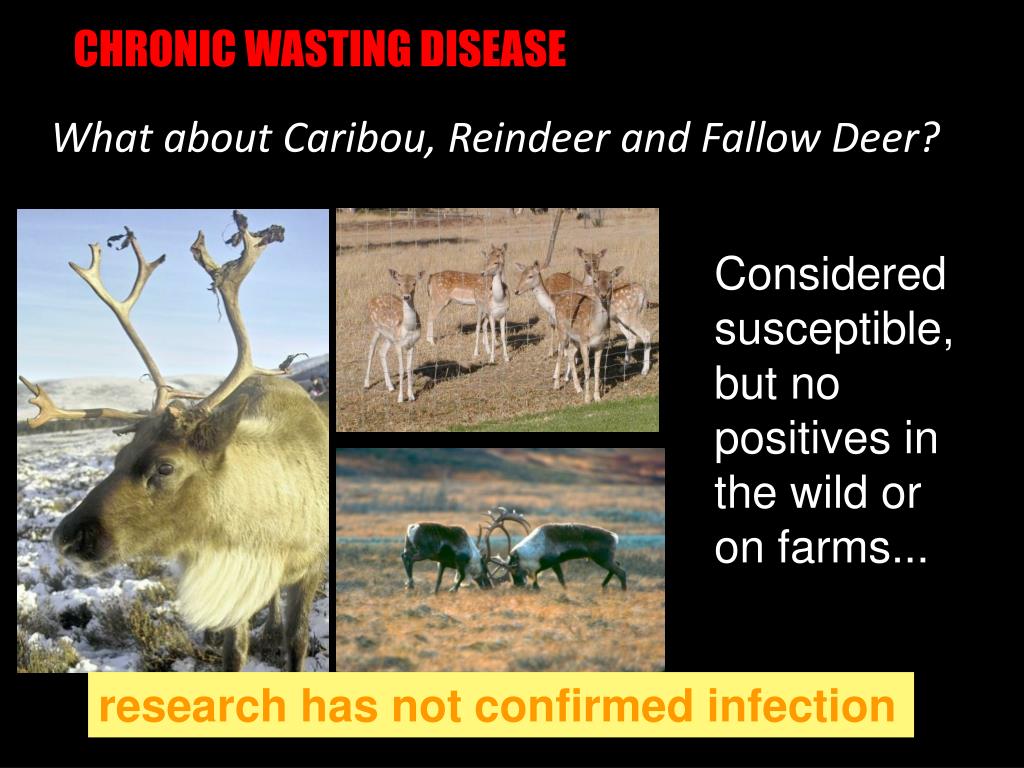 CHRONIC WASTING DISEASE

What about Caribou, Reindeer and Fallow Deer?

Considered susceptible, but no positives in the wild or on farms...

research has not confirmed infection